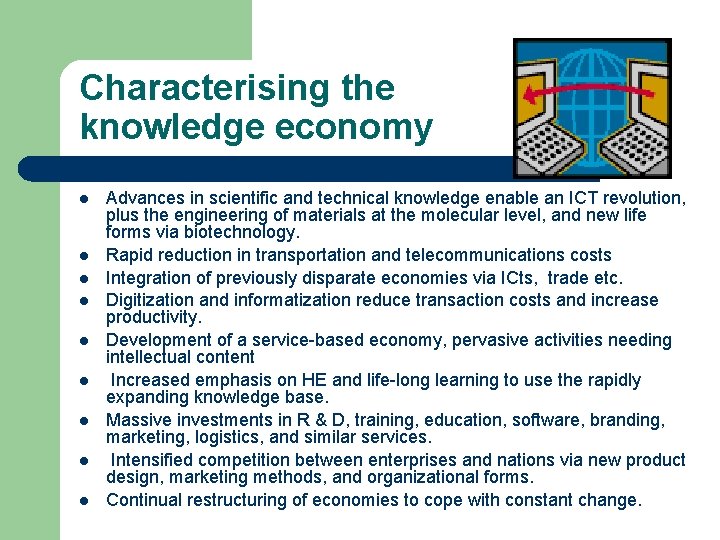 Characterising the knowledge economy

- Advances in scientific and technical knowledge enable an ICT revolution, plus the engineering of materials at the molecular level, and new life forms via biotechnology.
- Rapid reduction in transportation and telecommunications costs
- Integration of previously disparate economies via ICts, trade etc.
- Digitization and informatization reduce transaction costs and increase productivity.
- Development of a service-based economy, pervasive activities needing intellectual content
- Increased emphasis on HE and life-long learning to use the rapidly expanding knowledge base.
- Massive investments in R & D, training, education, software, branding, marketing, logistics, and similar services.
- Intensified competition between enterprises and nations via new product design, marketing methods, and organizational forms.
- Continual restructuring of economies to cope with constant change.